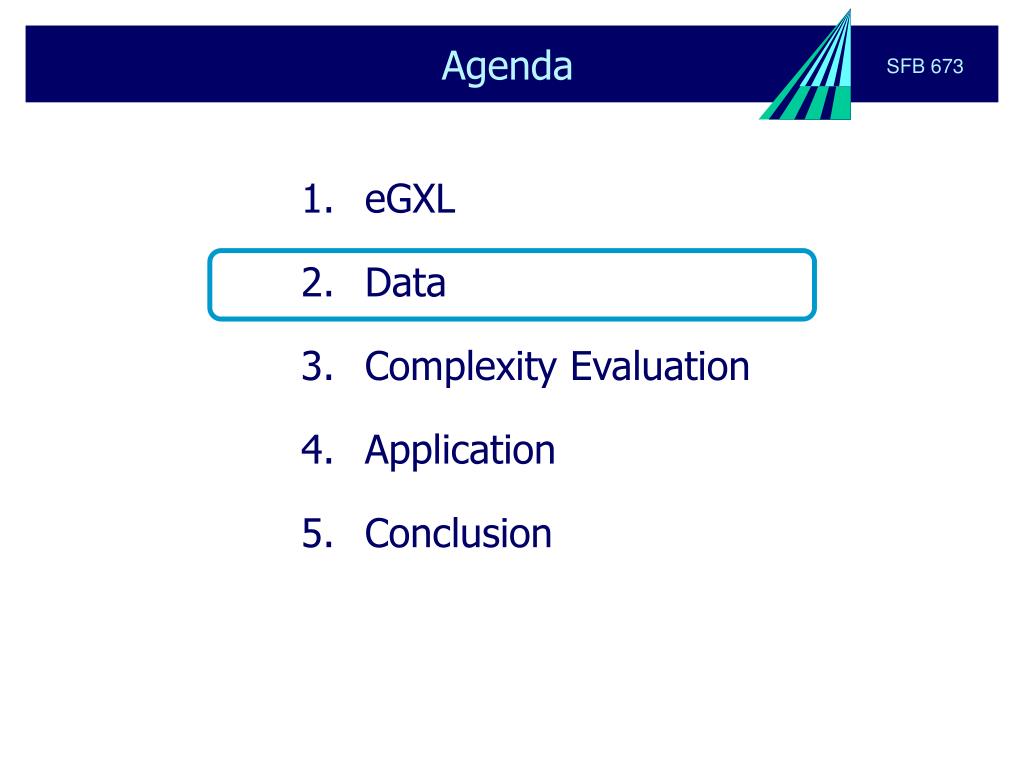 Agenda

SFB 673

1. eGXL
2. Data
3. Complexity Evaluation
4. Application
5. Conclusion